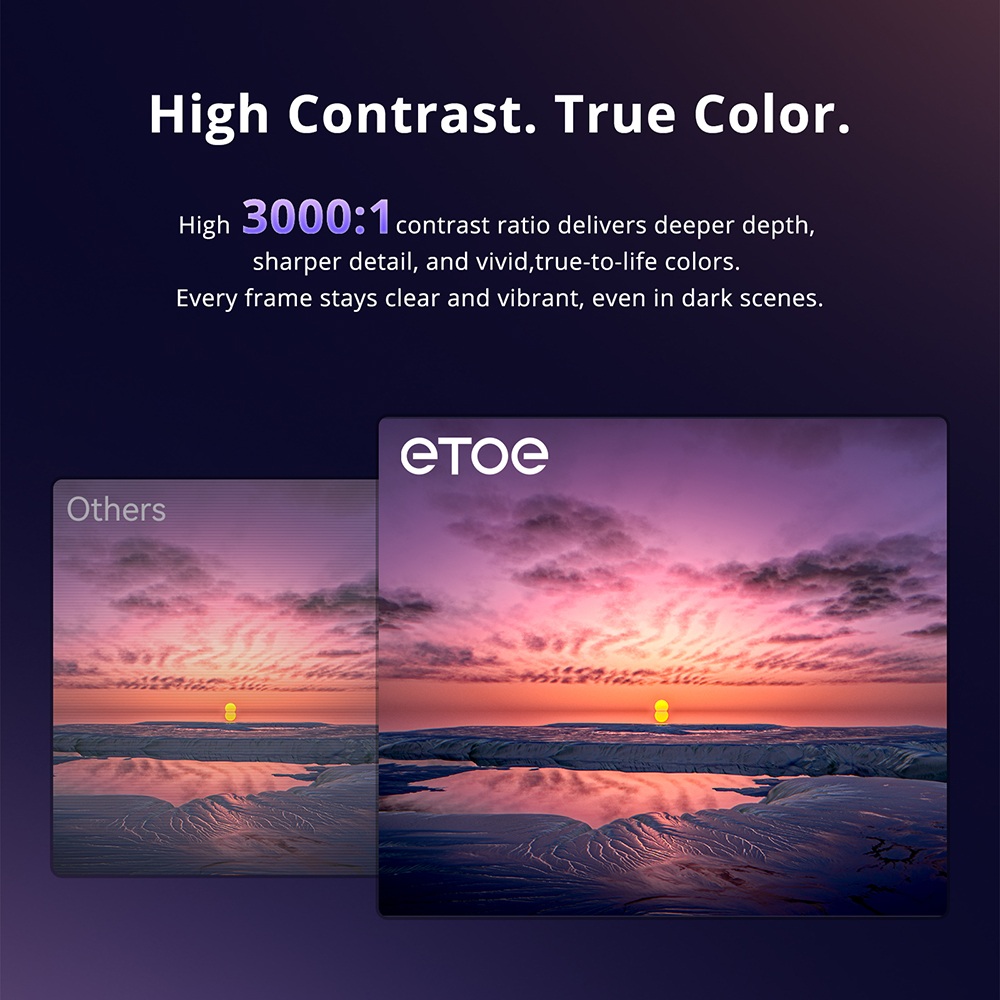 High Contrast. True Color.

High 3000:1 contrast ratio delivers deeper depth, sharper detail, and vivid,true-to-life colors. Every frame stays clear and vibrant, even in dark scenes.

Others

etoe